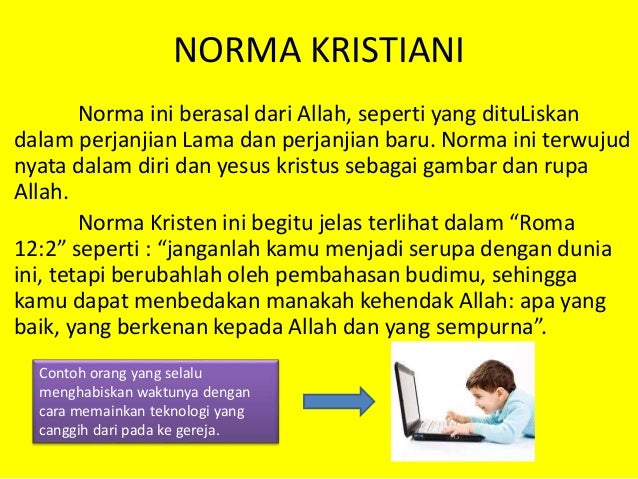 NORMA KRISTIANI

Norma ini berasal dari Allah, seperti yang dituLiskan dalam perjanjian Lama dan perjanjian baru. Norma ini terwujud nyata dalam diri dan yesus kristus sebagai gambar dan rupa Allah.

Norma Kristen ini begitu jelas terlihat dalam “Roma 12:2” seperti : “janganlah kamu menjadi serupa dengan dunia ini, tetapi berubahlah oleh pembahasan budimu, sehingga kamu dapat menbedakan manakah kehendak Allah: apa yang baik, yang berkenan kepada Allah dan yang sempurna”.

Contoh orang yang selalu menghabiskan waktunya dengan cara memainkan teknologi yang canggih dari pada ke gereja.